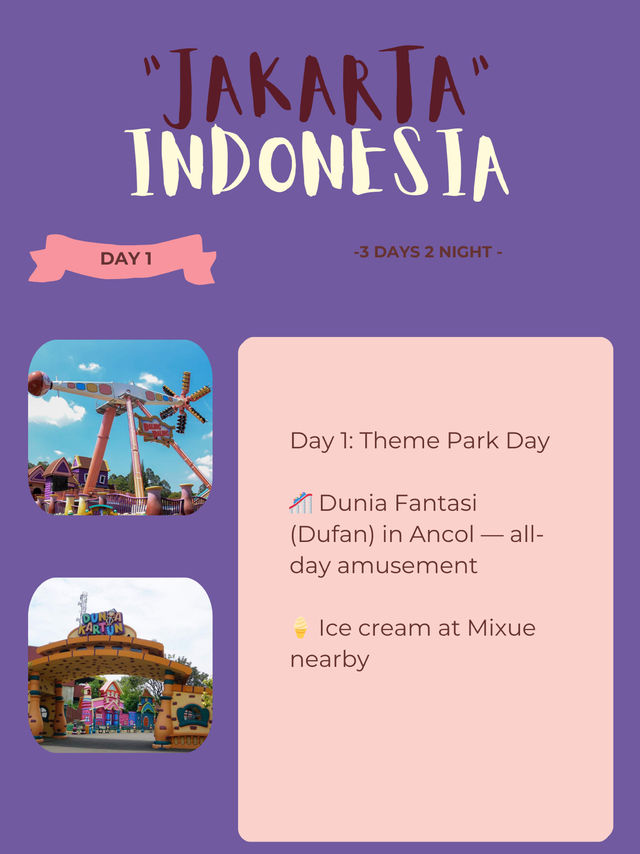 "JAKARTA"
INDONESIA

DAY 1

-3 DAYS 2 NIGHT -

DUNIA KARTUN

Day 1: Theme Park Day

🎢 Dunia Fantasi (Dufan) in Ancol — all-day amusement

🍦 Ice cream at Mixue nearby